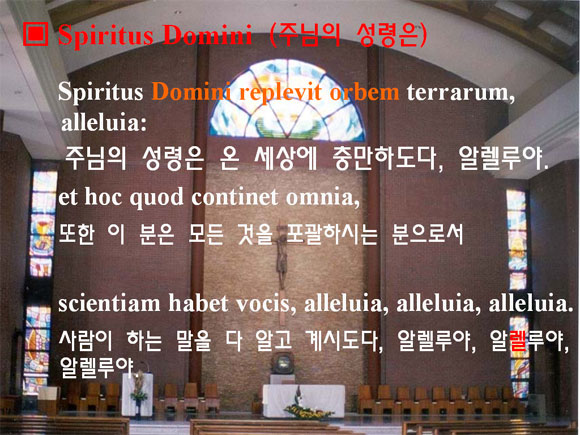 ▣ Spiritus Domini (주님의 성령은)

Spiritus Domini replevit orbem terrarum, alleluia:
주님의 성령은 온 세상에 충만하도다, 알렐루야.
et hoc quod continet omnia,
또한 이 분은 모든 것을 포괄하시는 분으로서

scientiam habet vocis, alleluia, alleluia, alleluia.
사람이 하는 말을 다 알고 계시도다, 알렐루야, 알렐루야, 알렐루야